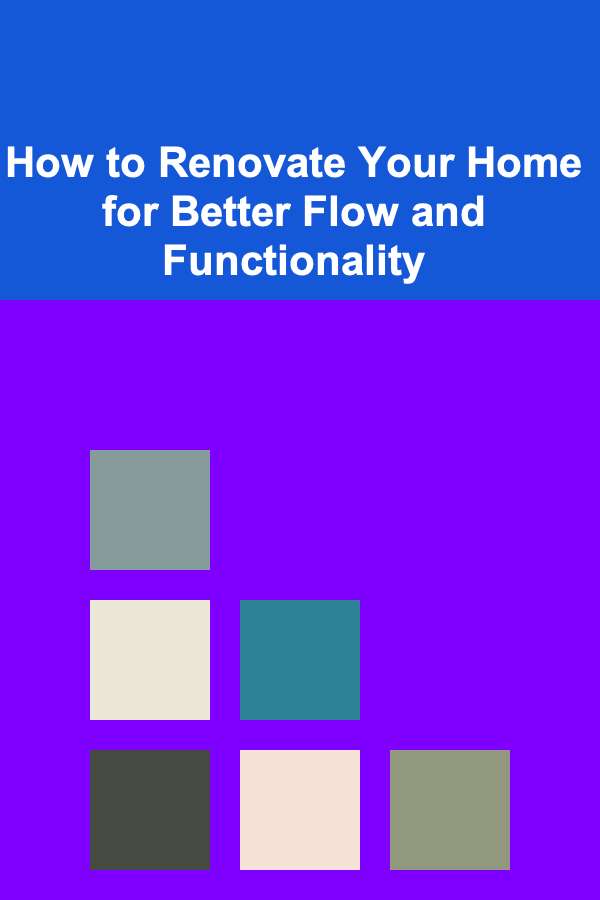 How to Renovate Your Home for Better Flow and Functionality